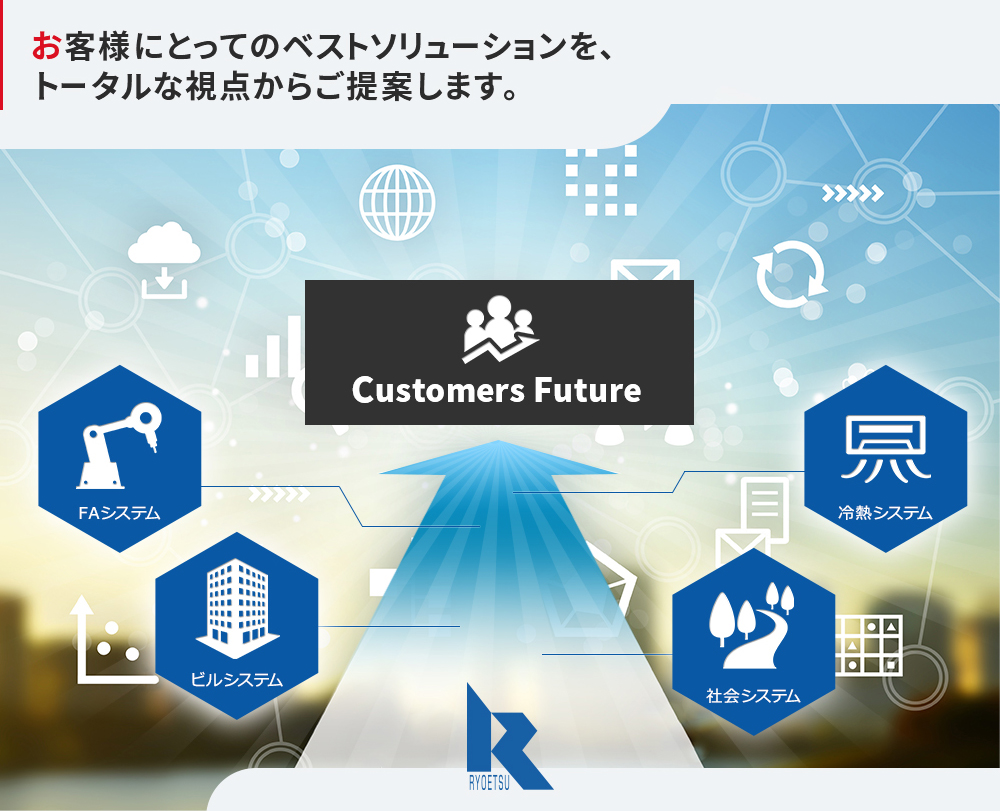 お客様にとってのベストソリューションを、
トータルな視点からご提案します。

Customers Future

FAシステム

冷熱システム

ビルシステム

社会システム

RYOETSU